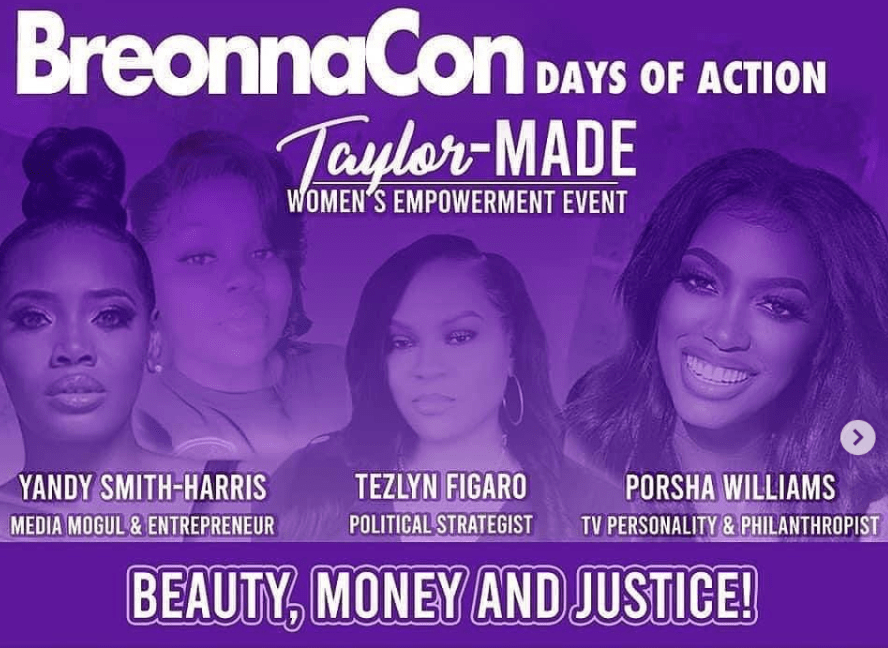 BreonnaCon DAYS OF ACTION

Taylor-MADE
WOMEN'S EMPOWERMENT EVENT

YANDY SMITH-HARRIS
MEDIA MOGUL & ENTREPRENEUR

TEZLYN FIGARO
POLITICAL STRATEGIST

PORSHA WILLIAMS
TV PERSONALITY & PHILANTHROPIST

BEAUTY, MONEY AND JUSTICE!